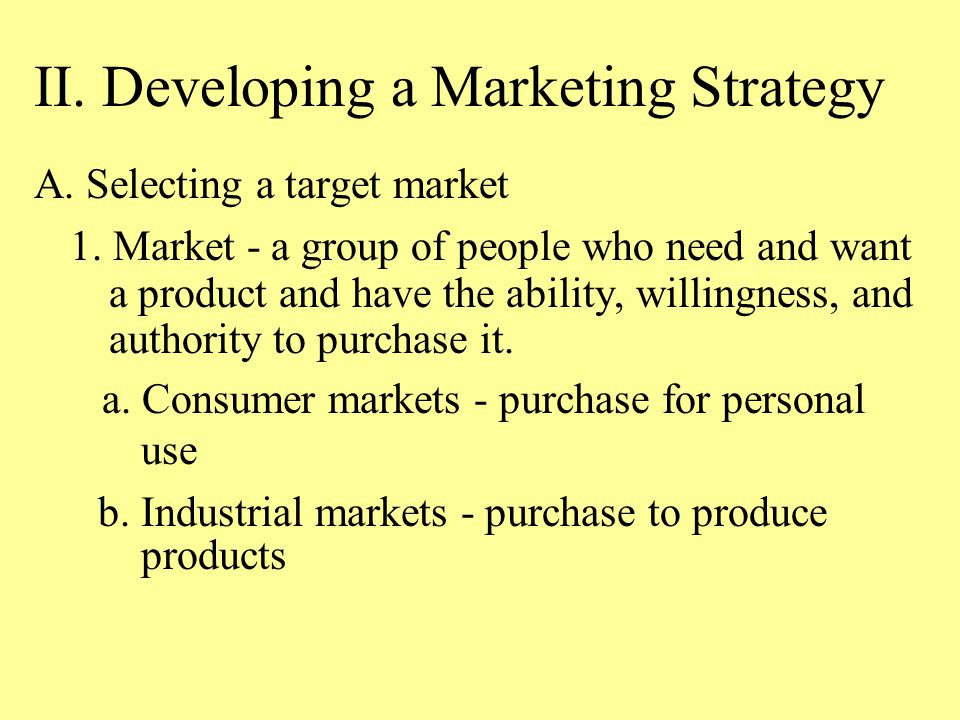 II. Developing a Marketing Strategy

A. Selecting a target market

1. Market - a group of people who need and want a product and have the ability, willingness, and authority to purchase it.

a. Consumer markets - purchase for personal use

b. Industrial markets - purchase to produce products